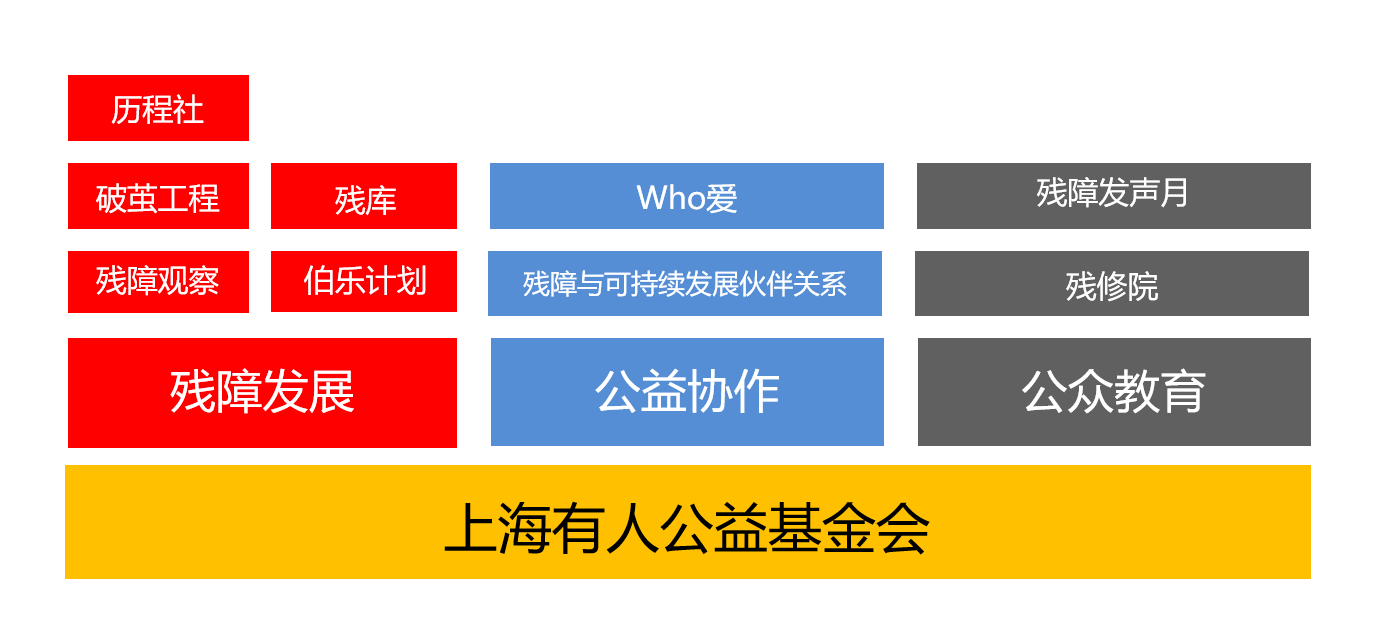 历程社

破茧工程

残库

Who爱

残障发声月

残障观察

伯乐计划

残障与可持续发展伙伴关系

残修院

残障发展

公益协作

公众教育

上海有人公益基金会